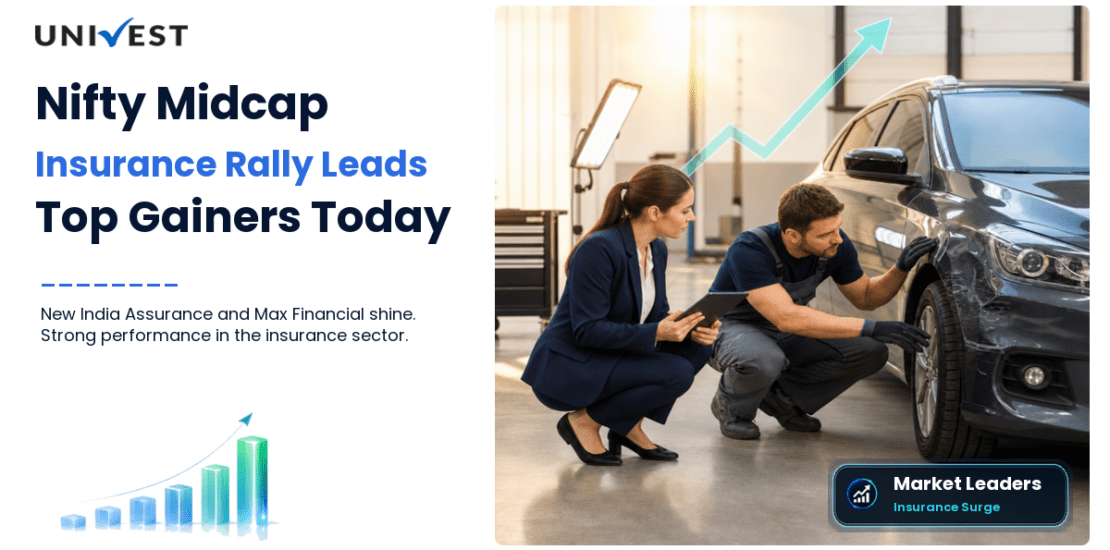 UNIVEST

Nifty Midcap
Insurance Rally Leads
Top Gainers Today

New India Assurance and Max Financial shine. Strong performance in the insurance sector.

Market Leaders
Insurance Surge